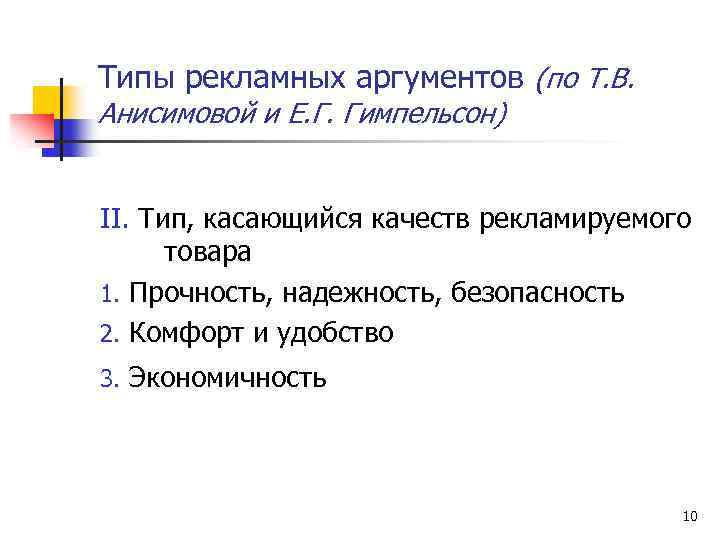 Типы рекламных аргументов (по Т.В. Анисимовой и Е.Г. Гимпельсон)

II. Тип, касающийся качеств рекламируемого товара

1. Прочность, надежность, безопасность

2. Комфорт и удобство

3. Экономичность

10